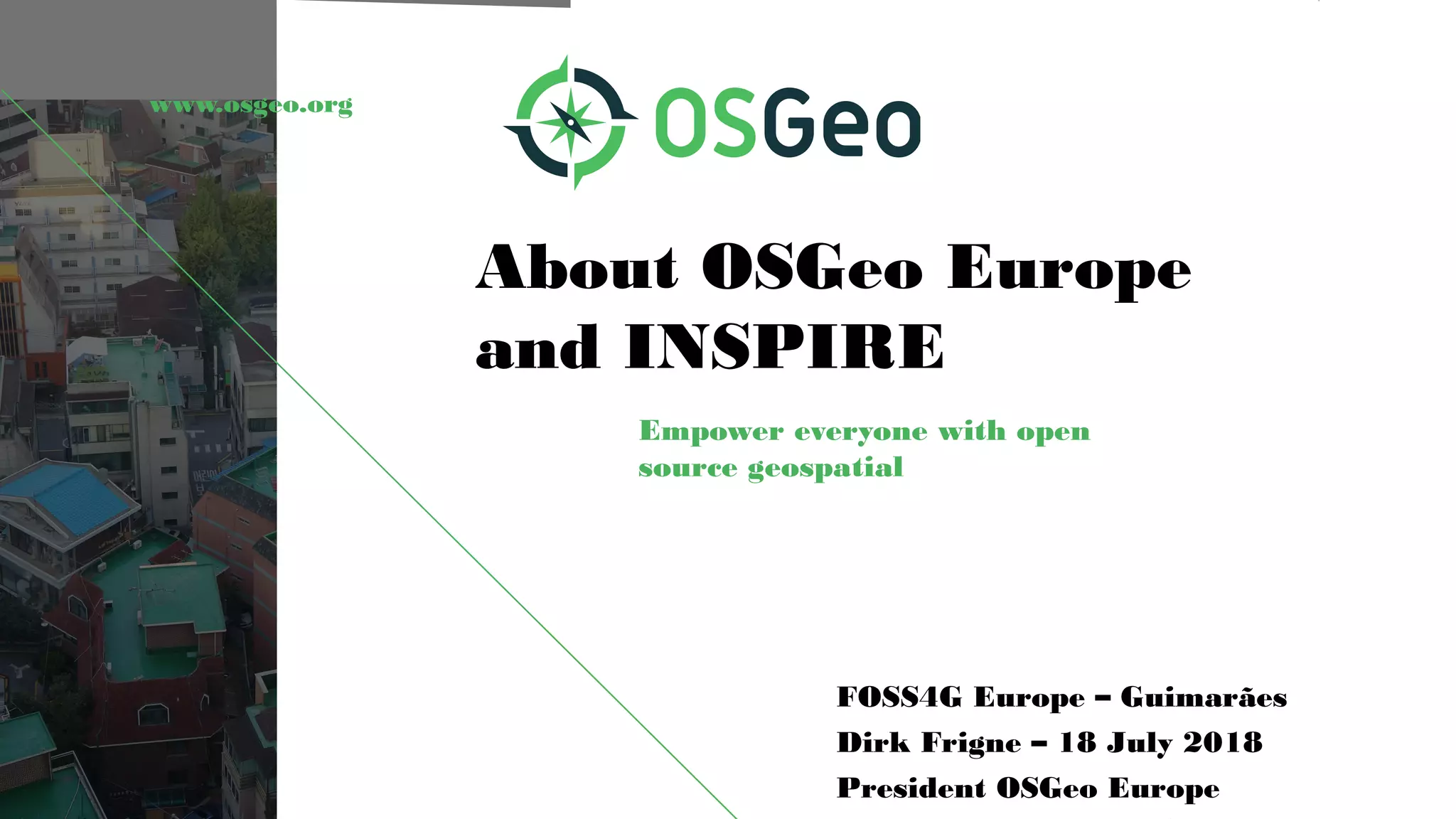 www.osgeo.org

OSGeo

About OSGeo Europe and INSPIRE

Empower everyone with open source geospatial

FOSS4G Europe – Guimarães
Dirk Frigne – 18 July 2018
President OSGeo Europe